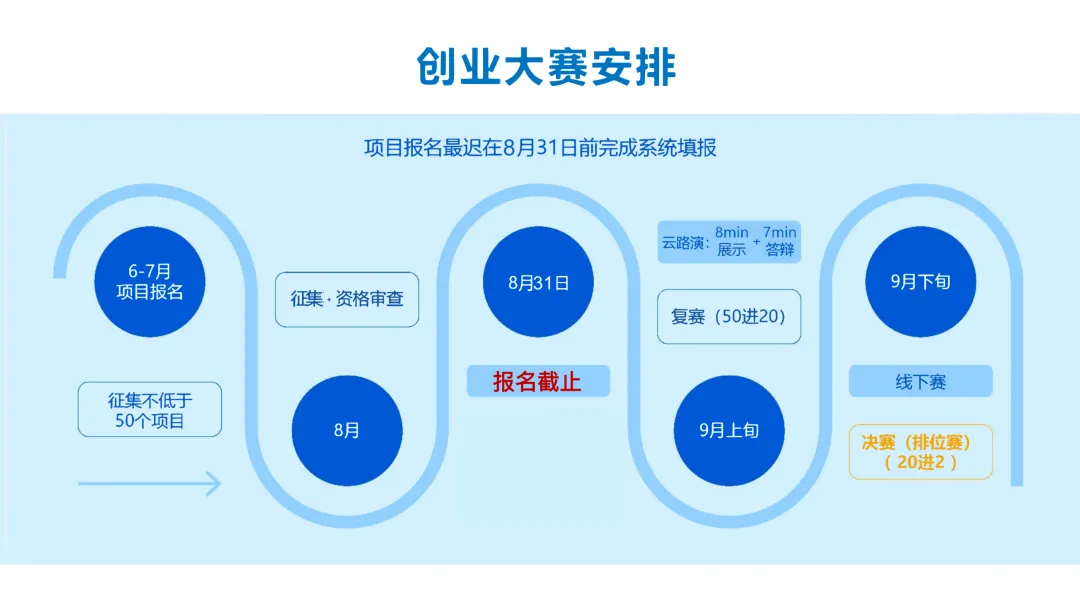 创业大赛安排

项目报名最迟在8月31日前完成系统填报

6-7月
项目报名

征集不低于
50个项目

征集 · 资格审查

8月

8月31日

报名截止

云路演：8min 展示 + 7min 答辩

复赛（50进20）

9月上旬

9月下旬

线下赛

决赛（排位赛）
（20进2）